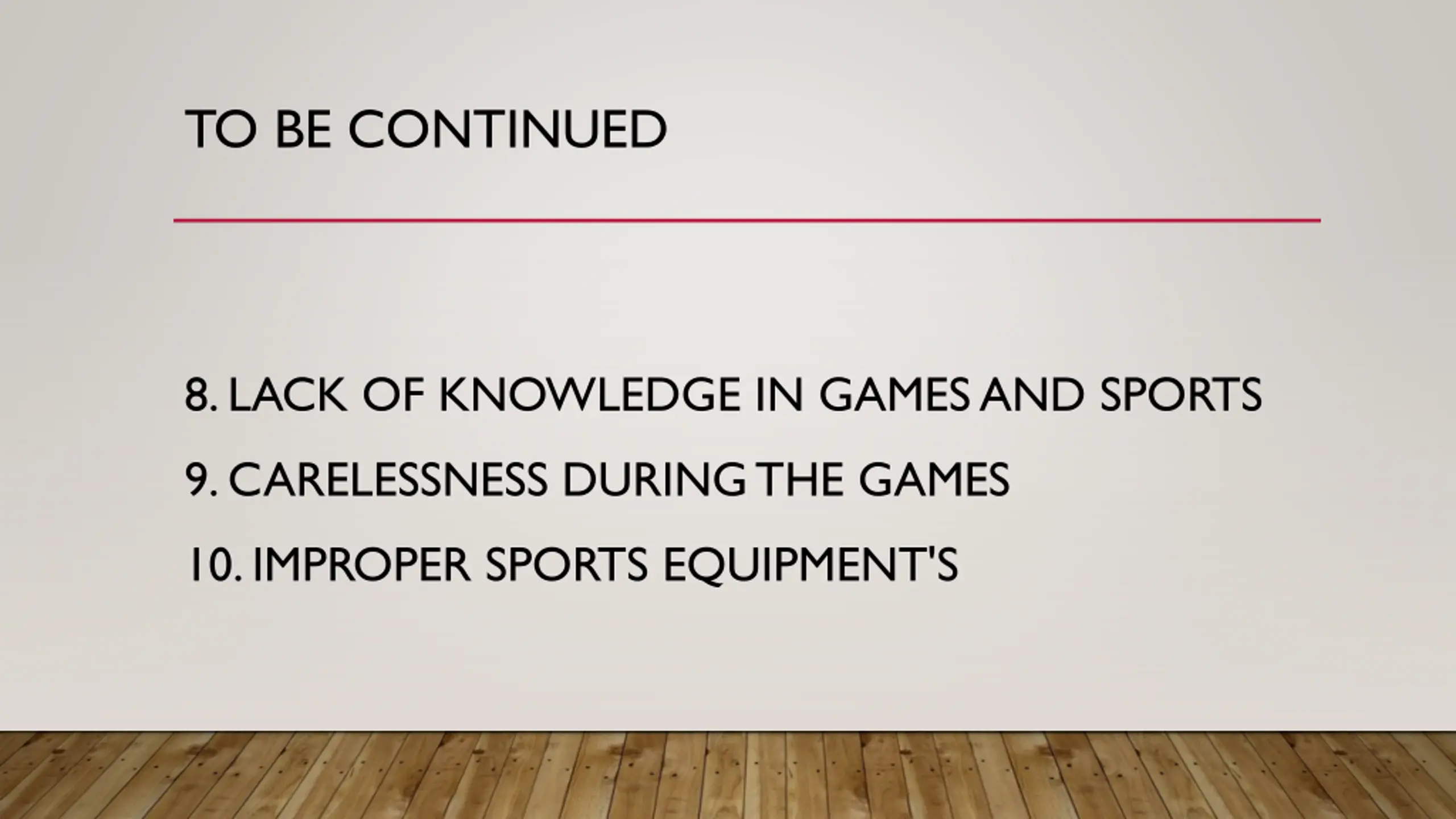 TO BE CONTINUED

8. LACK OF KNOWLEDGE IN GAMES AND SPORTS

9. CARELESSNESS DURING THE GAMES

10. IMPROPER SPORTS EQUIPMENT'S